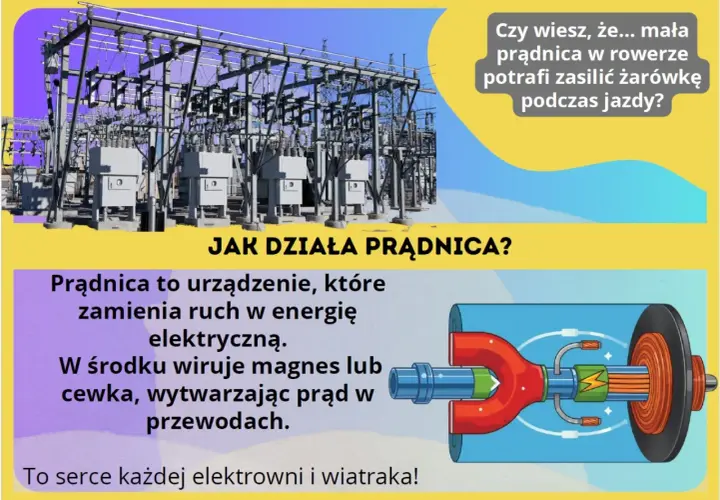 Czy wiesz, że... mała prądnica w rowerze potrafi zasilić żarówkę podczas jazdy?

JAK DZIAŁA PRĄDNICA?

Prądnica to urządzenie, które zamienia ruch w energię elektryczną.
W środku wiruje magnes lub cewka, wytwarzając prąd w przewodach.

To serce każdej elektrowni i wiatraka!